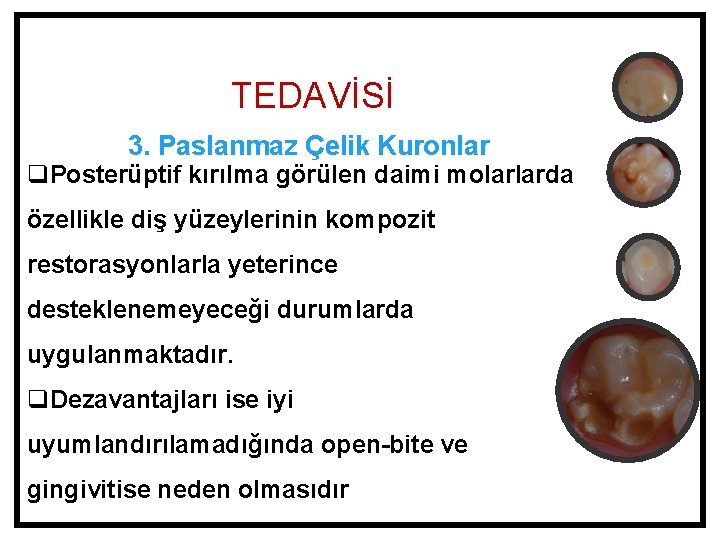 TEDAVİSİ

3. Paslanmaz Çelik Kuronlar

❑Posterüptif kırılma görülen daimi molarlarda özellikle diş yüzeylerinin kompozit restorasyonlarla yeterince desteklenemeyeceği durumlarda uygulanmaktadır.

❑Dezavantajları ise iyi uyumlandırılamadığında open-bite ve gingivitise neden olmasıdır